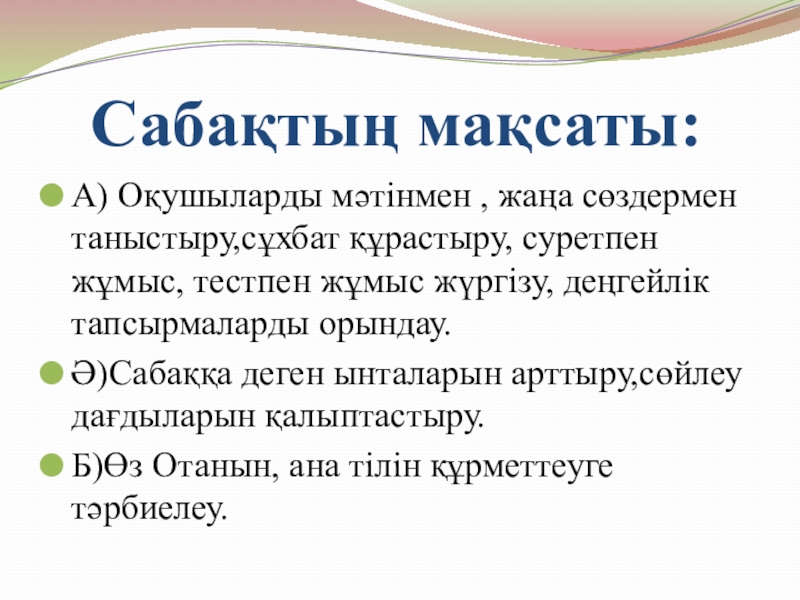 Сабақтың мақсаты:

А) Оқушыларды мәтінмен , жаңа сөздермен таныстыру,сұхбат құрастыру, суретпен жұмыс, тестпен жұмыс жүргізу, деңгейлік тапсырмаларды орындау.

Ә)Сабаққа деген ынталарын арттыру,сөйлеу дағдыларын қалыптастыру.

Б)Өз Отанын, ана тілін құрметтеуге тәрбиелеу.